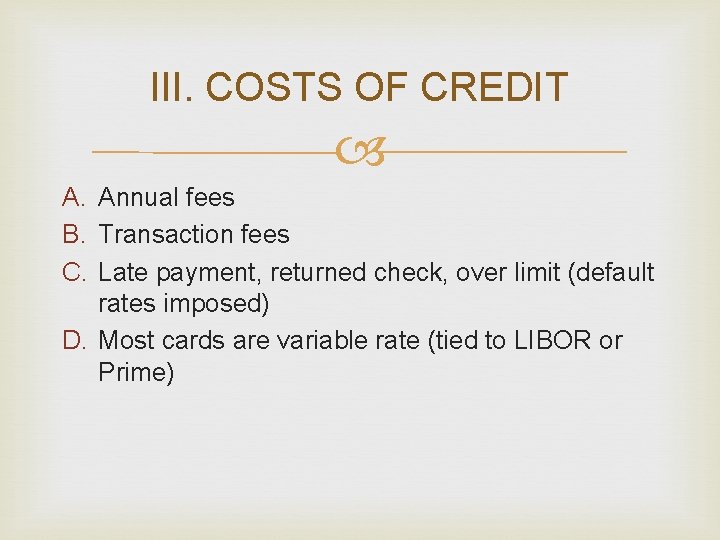 III. COSTS OF CREDIT

A. Annual fees
B. Transaction fees
C. Late payment, returned check, over limit (default rates imposed)
D. Most cards are variable rate (tied to LIBOR or Prime)